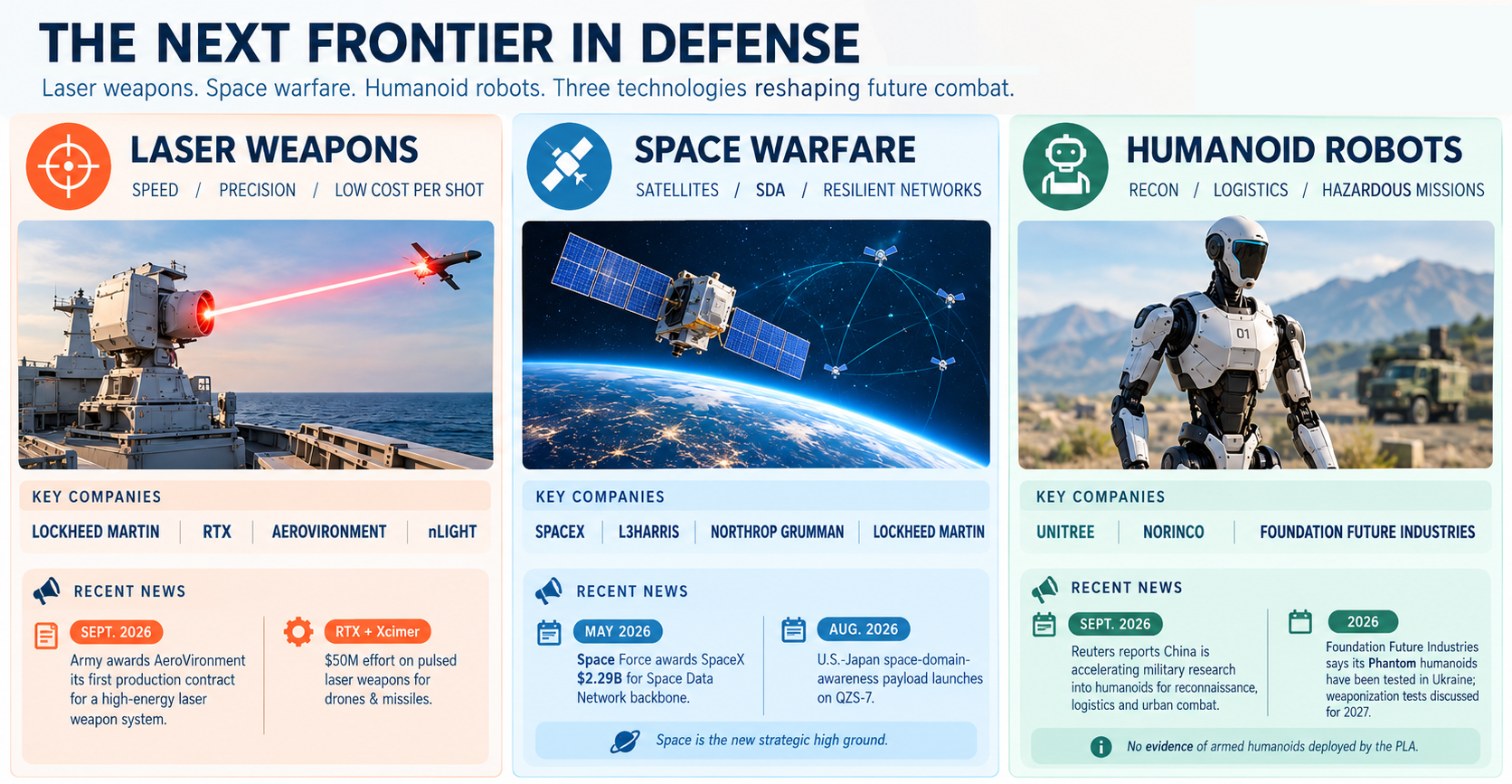 THE NEXT FRONTIER IN DEFENSE

Laser weapons. Space warfare. Humanoid robots. Three technologies reshaping future combat.

LASER WEAPONS

SPEED / PRECISION / LOW COST PER SHOT

KEY COMPANIES

LOCKHEED MARTIN | RTX | AEROVIRONMENT | nLIGHT

RECENT NEWS

SEPT. 2026
Army awards AeroVironment its first production contract for a high-energy laser weapon system.

RTX + Xcimer
$50M effort on pulsed laser weapons for drones & missiles.

SPACE WARFARE

SATELLITES / SDA / RESILIENT NETWORKS

KEY COMPANIES

SPACEX | L3HARRIS | NORTHROP GRUMMAN | LOCKHEED MARTIN

RECENT NEWS

MAY 2026
Space Force awards SpaceX $2.29B for Space Data Network backbone.

AUG. 2026
U.S.-Japan space-domain-awareness payload launches on QZS-7.

Space is the new strategic high ground.

HUMANOID ROBOTS

RECON / LOGISTICS / HAZARDOUS MISSIONS

01

KEY COMPANIES

UNITREE | NORINCO | FOUNDATION FUTURE INDUSTRIES

RECENT NEWS

SEPT. 2026
Reuters reports China is accelerating military research into humanoids for reconnaissance, logistics and urban combat.

2026
Foundation Future Industries says its Phantom humanoids have been tested in Ukraine; weaponization tests discussed for 2027.

No evidence of armed humanoids deployed by the PLA.